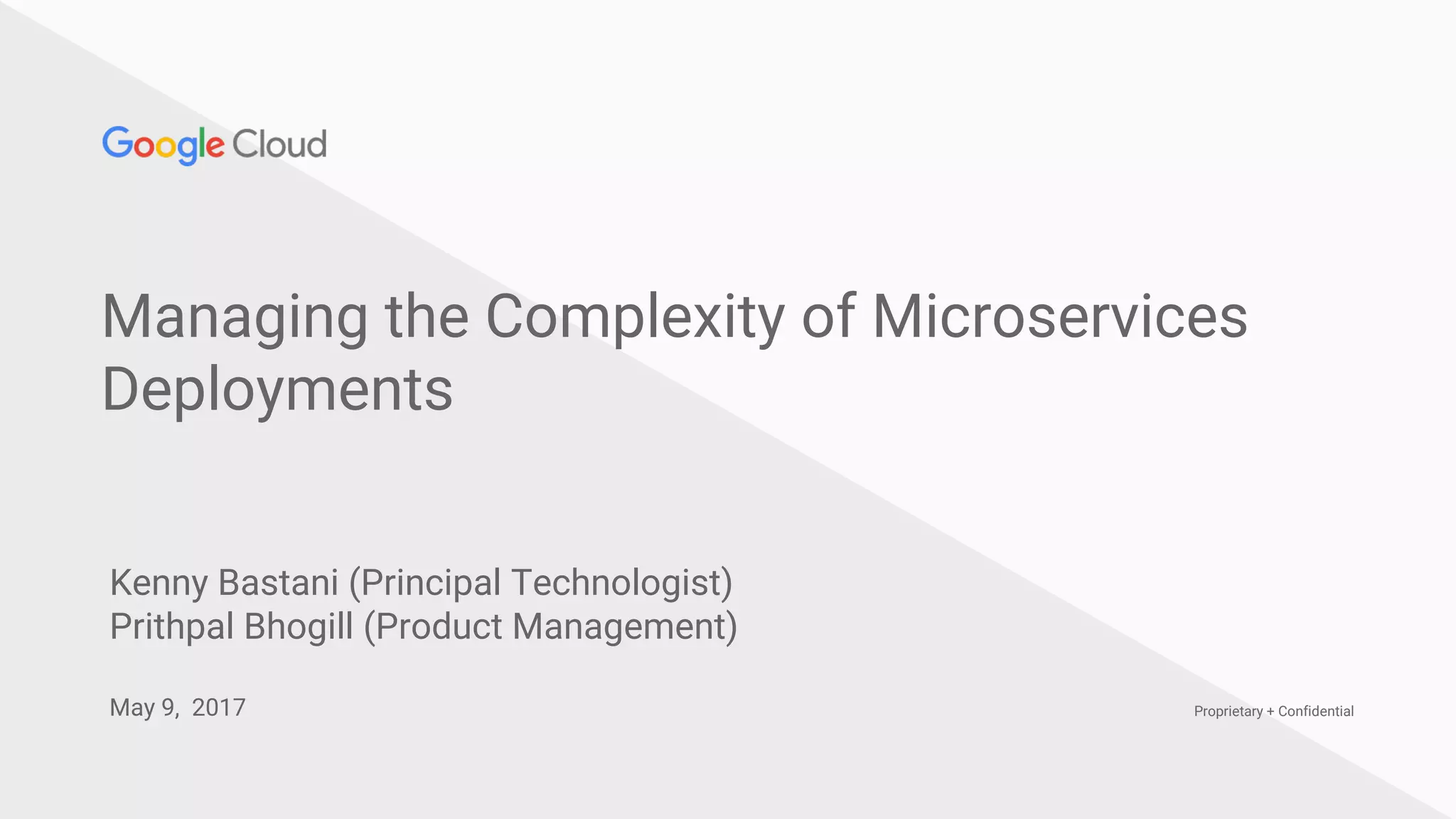 Google Cloud

Managing the Complexity of Microservices Deployments

Kenny Bastani (Principal Technologist)
Prithpal Bhogill (Product Management)

May 9, 2017

Proprietary + Confidential